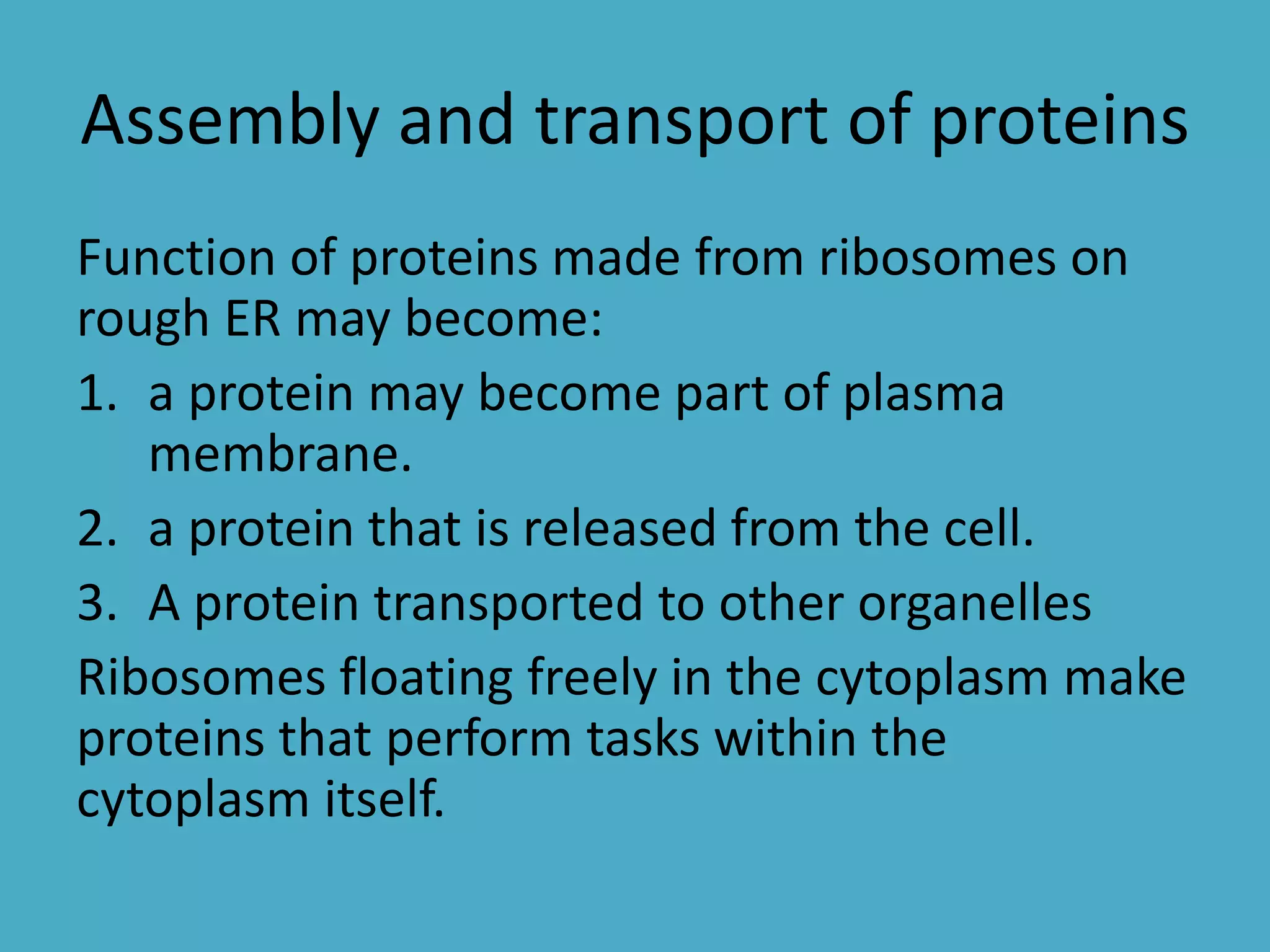 Assembly and transport of proteins

Function of proteins made from ribosomes on rough ER may become:

1. a protein may become part of plasma membrane.
2. a protein that is released from the cell.
3. A protein transported to other organelles

Ribosomes floating freely in the cytoplasm make proteins that perform tasks within the cytoplasm itself.